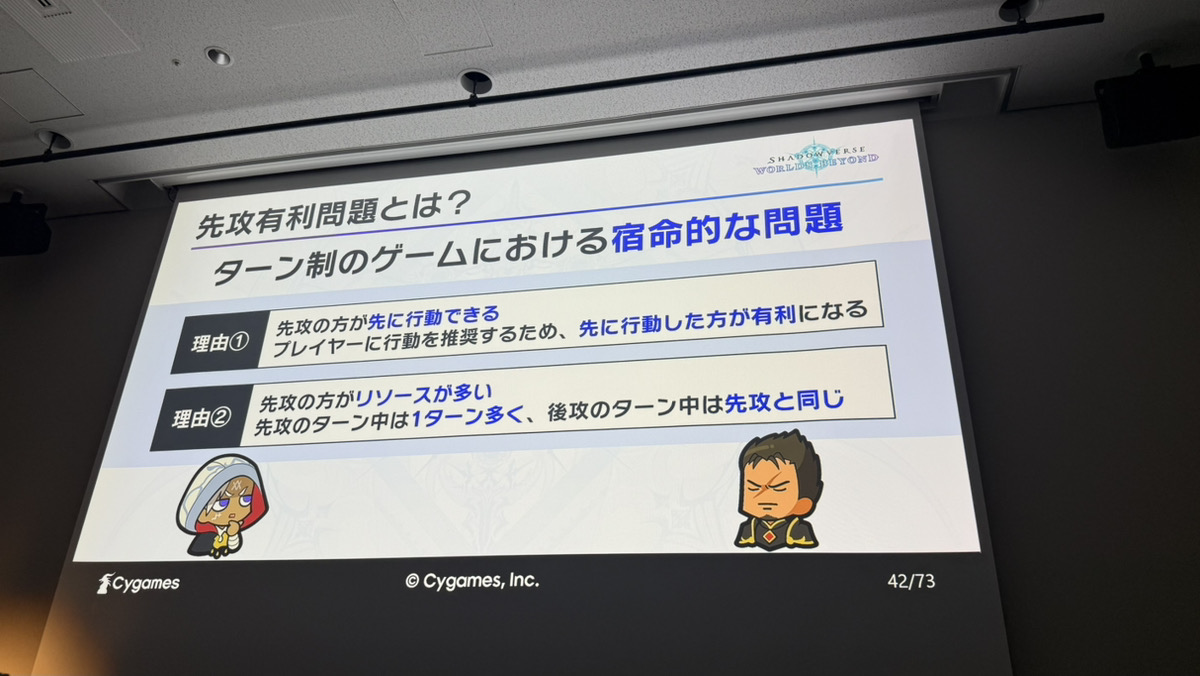 SHADOWVERSE WORLDS BEYOND

先攻有利問題とは？

ターン制のゲームにおける宿命的な問題

理由①
先攻の方が先に行動できる
プレイヤーに行動を推奨するため、先に行動した方が有利になる

理由②
先攻の方がリソースが多い
先攻のターン中は1ターン多く、後攻のターン中は先攻と同じ

Cygames
© Cygames, Inc.
42/73